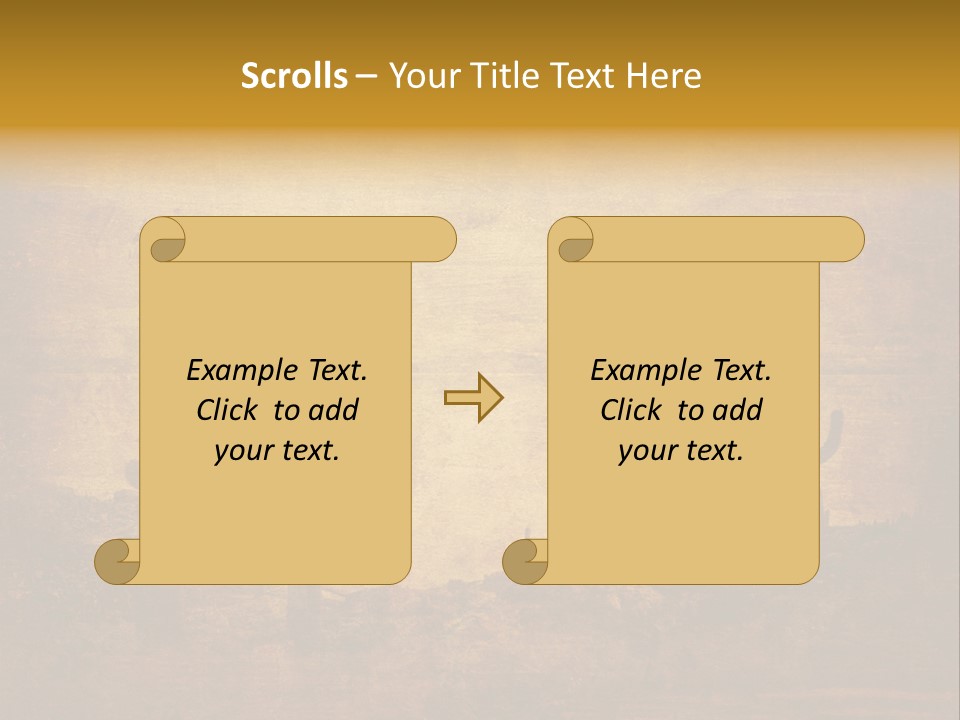 Scrolls – Your Title Text Here

Example Text. Click to add your text.

Example Text. Click to add your text.